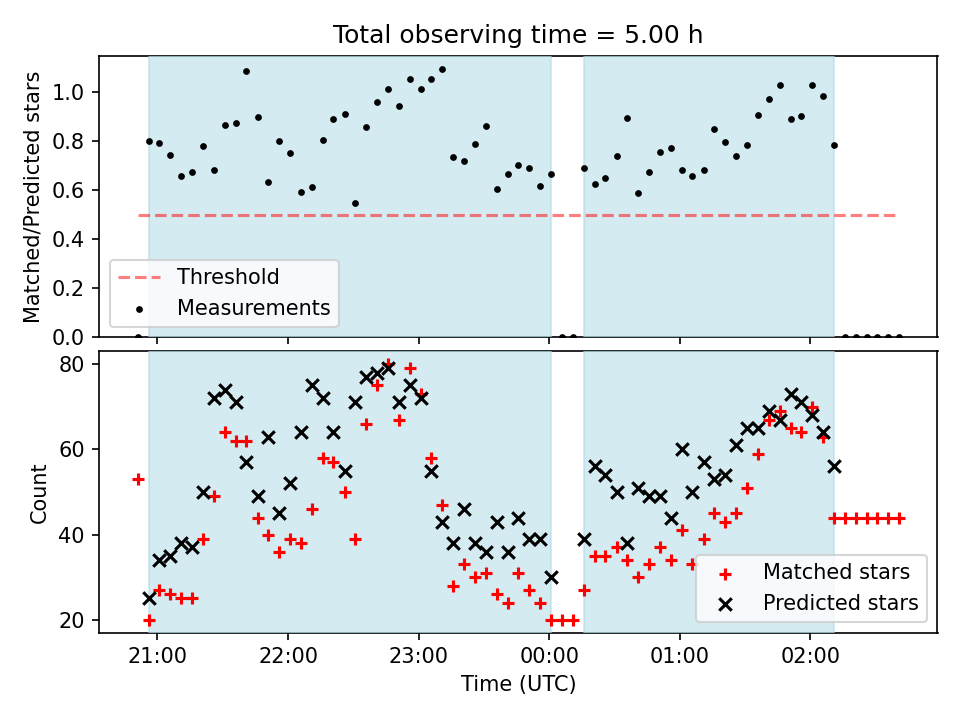 Total observing time = 5.00 h

Matched/Predicted stars

1.0
0.8
0.6
0.4
0.2
0.0

Threshold
Measurements

Count

80
60
40
20

Matched stars
Predicted stars

21:00
22:00
23:00
00:00
01:00
02:00

Time (UTC)